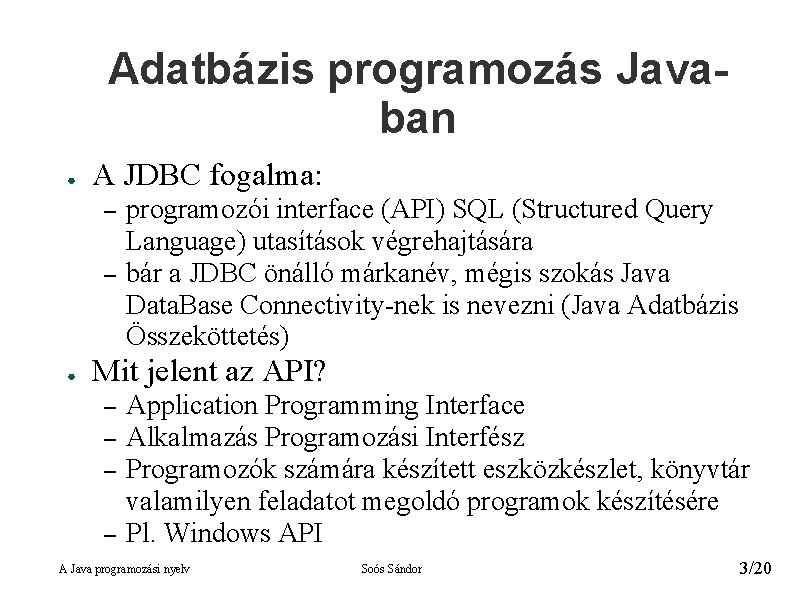 Adatbázis programozás Java-ban

● A JDBC fogalma:
– programozói interface (API) SQL (Structured Query Language) utasítások végrehajtására
– bár a JDBC önálló márkanév, mégis szokás Java DataBase Connectivity-nek is nevezni (Java Adatbázis Összeköttetés)

● Mit jelent az API?
– Application Programming Interface
– Alkalmazás Programozási Interfész
– Programozók számára készített eszközkészlet, könyvtár valamilyen feladatot megoldó programok készítésére
– Pl. Windows API

A Java programozási nyelv

Soós Sándor

3/20